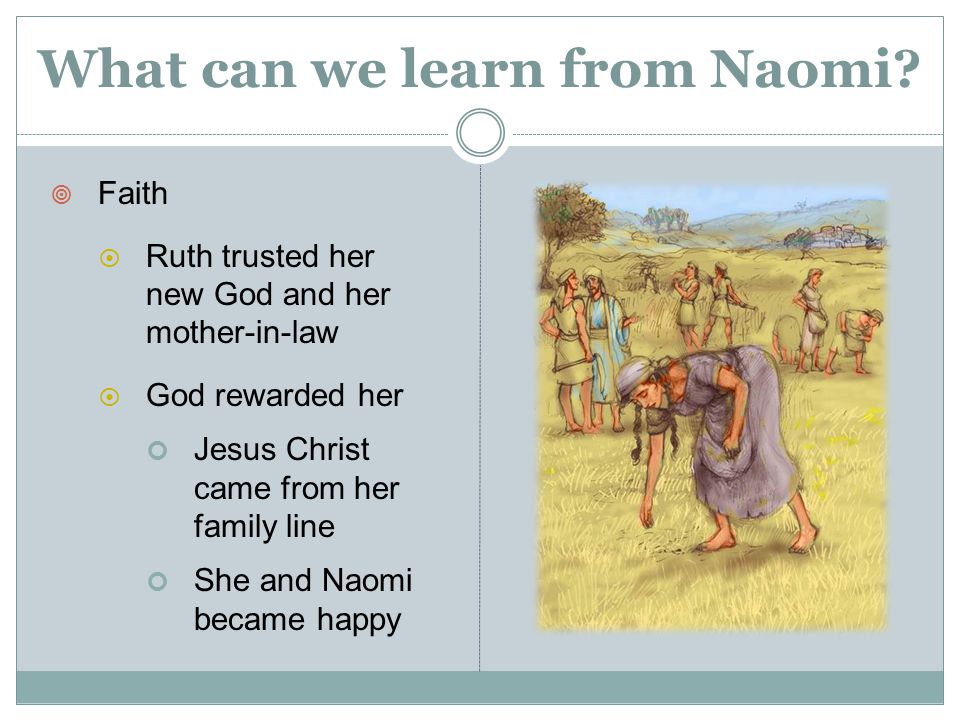 What can we learn from Naomi?

Faith

Ruth trusted her new God and her mother-in-law

God rewarded her

Jesus Christ came from her family line

She and Naomi became happy